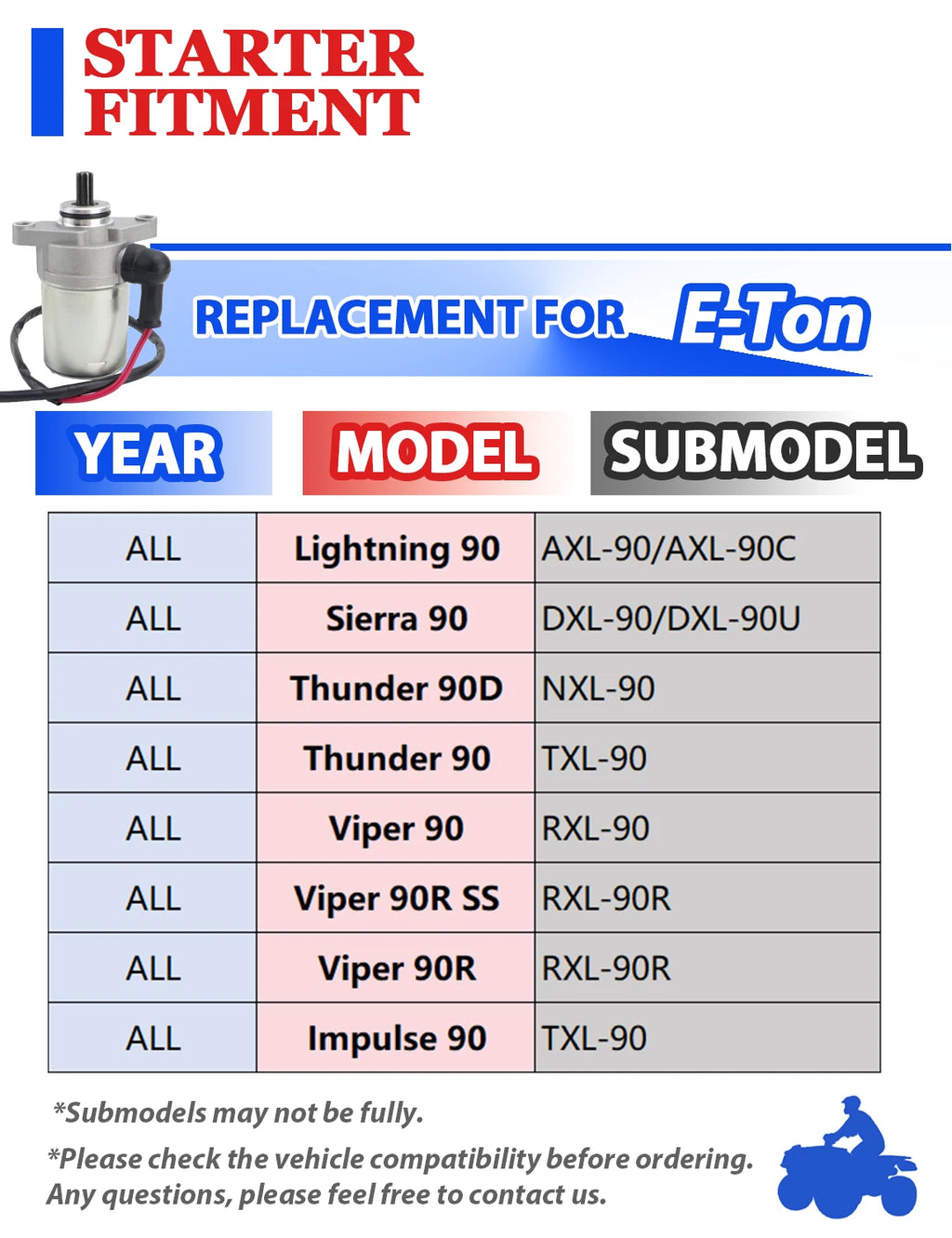 STARTER FITMENT

REPLACEMENT FOR E-Ton

| YEAR | MODEL | SUBMODEL |
|---|---|---|
| ALL | Lightning 90 | AXL-90/AXL-90C |
| ALL | Sierra 90 | DXL-90/DXL-90U |
| ALL | Thunder 90D | NXL-90 |
| ALL | Thunder 90 | TXL-90 |
| ALL | Viper 90 | RXL-90 |
| ALL | Viper 90R SS | RXL-90R |
| ALL | Viper 90R | RXL-90R |
| ALL | Impulse 90 | TXL-90 |

*Submodels may not be fully.

*Please check the vehicle compatibility before ordering. Any questions, please feel free to contact us.